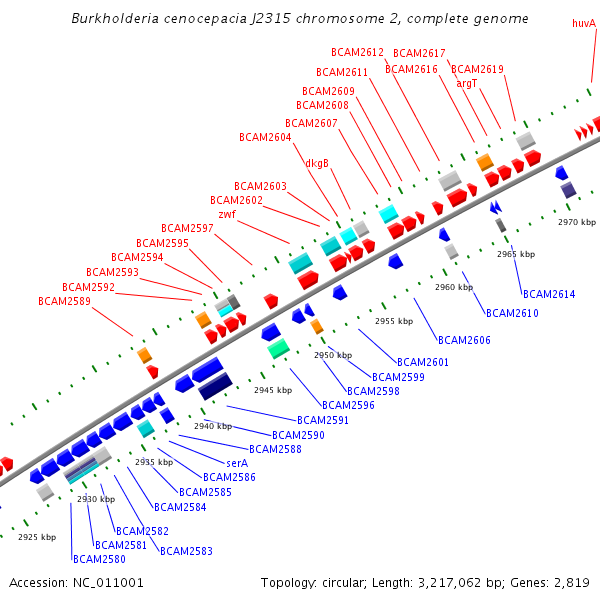 Burkholderia cenocepacia J2315 chromosome 2, complete genome

huvA
BCAM2612
BCAM2617
BCAM2611
BCAM2616
BCAM2619
argT
BCAM2609
BCAM2608
BCAM2607
BCAM2604
dkgB
BCAM2603
BCAM2602
zwf
BCAM2597
BCAM2595
BCAM2594
BCAM2593
BCAM2592
BCAM2589

2970 kbp
2965 kbp
2960 kbp
2955 kbp
2950 kbp
2945 kbp
2940 kbp
2935 kbp
2930 kbp
2925 kbp

BCAM2614
BCAM2610
BCAM2606
BCAM2601
BCAM2599
BCAM2598
BCAM2596
BCAM2591
BCAM2590
BCAM2588
serA
BCAM2586
BCAM2585
BCAM2584
BCAM2582
BCAM2581
BCAM2583
BCAM2580

Accession: NC_011001
Topology: circular; Length: 3,217,062 bp; Genes: 2,819